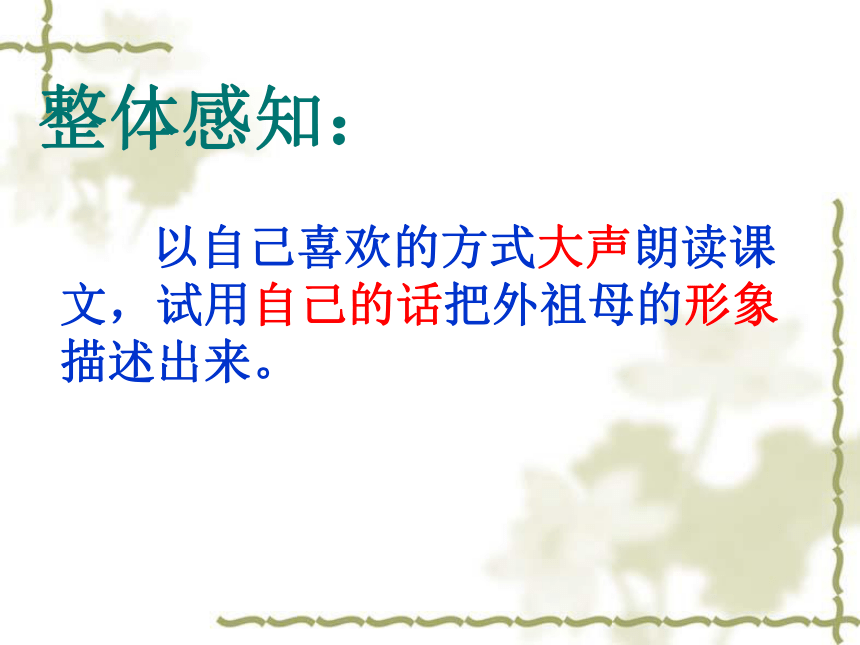 整体感知：

以自己喜欢的方式大声朗读课文，试用自己的话把外祖母的形象描述出来。